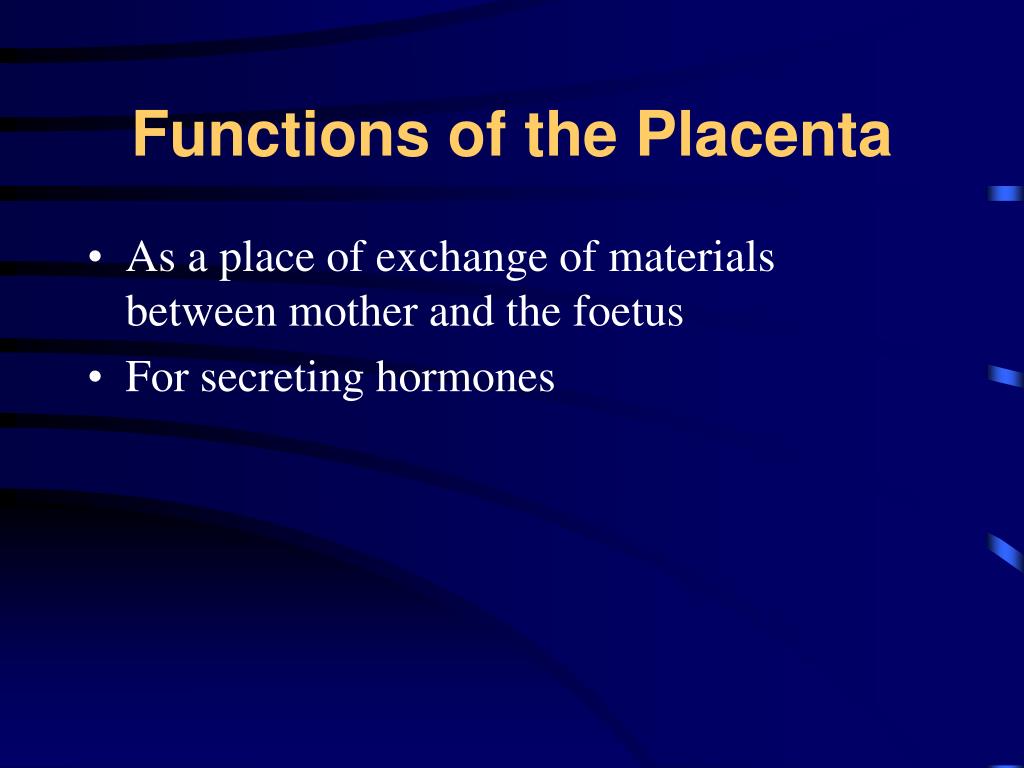 Functions of the Placenta

• As a place of exchange of materials between mother and the foetus
• For secreting hormones